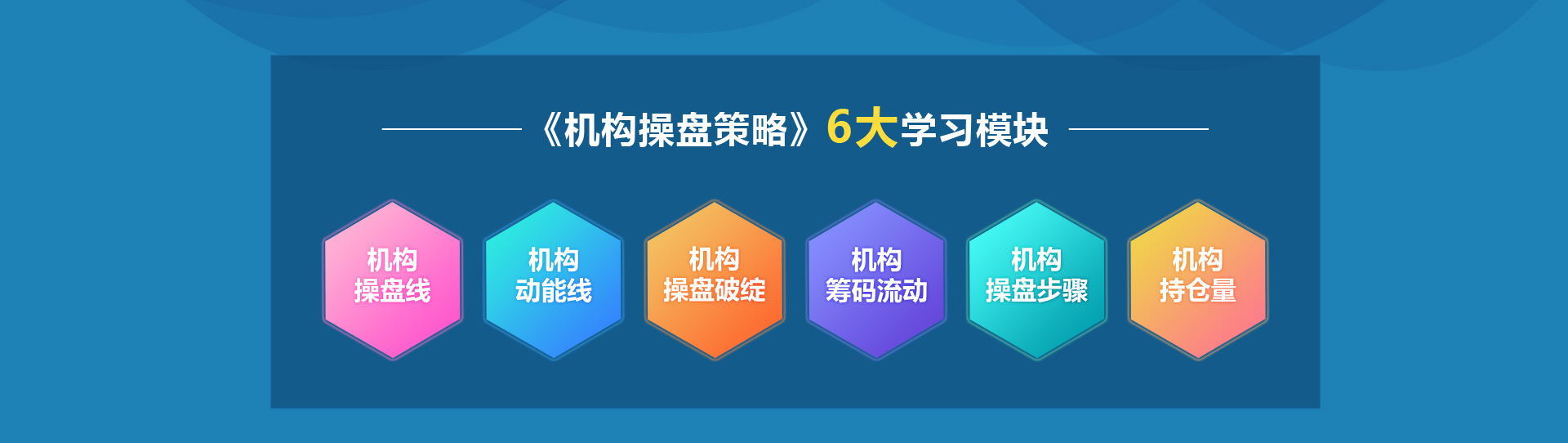 《机构操盘策略》6大学习模块

机构
操盘线

机构
动能线

机构
操盘破绽

机构
筹码流动

机构
操盘步骤

机构
持仓量